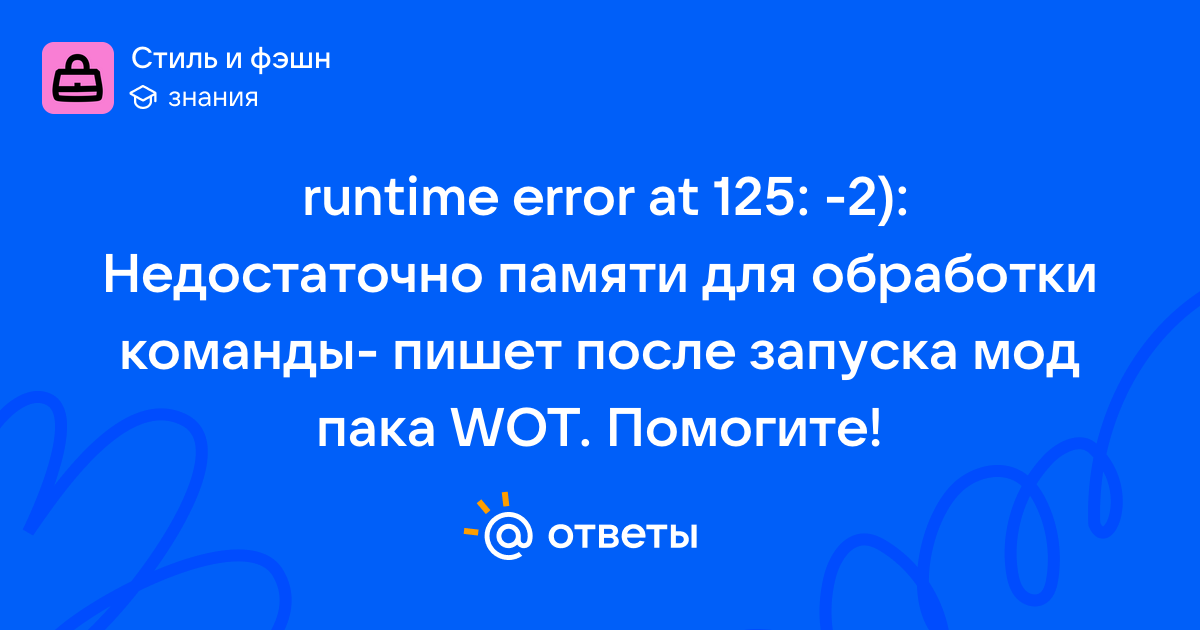 Стиль и фэшн
знания

runtime error at 125: -2): Недостаточно памяти для обработки команды- пишет после запуска мод пака WOT. Помогите!

@ ответы